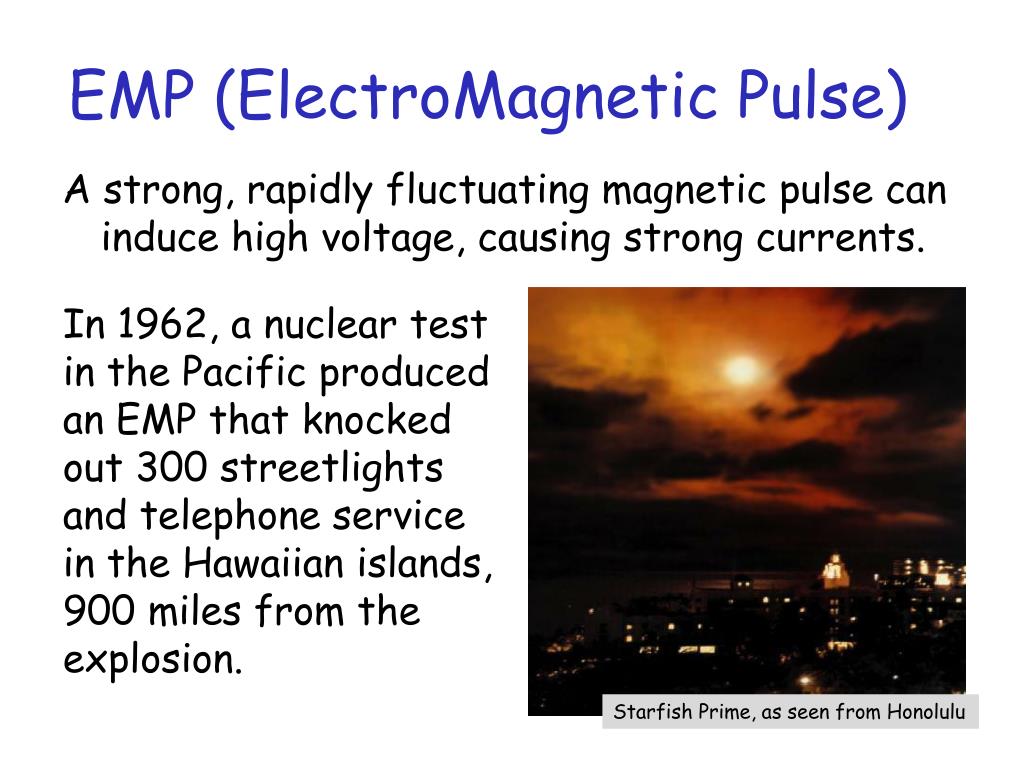 EMP (ElectroMagnetic Pulse)

A strong, rapidly fluctuating magnetic pulse can induce high voltage, causing strong currents.

In 1962, a nuclear test in the Pacific produced an EMP that knocked out 300 streetlights and telephone service in the Hawaiian islands, 900 miles from the explosion.

Starfish Prime, as seen from Honolulu